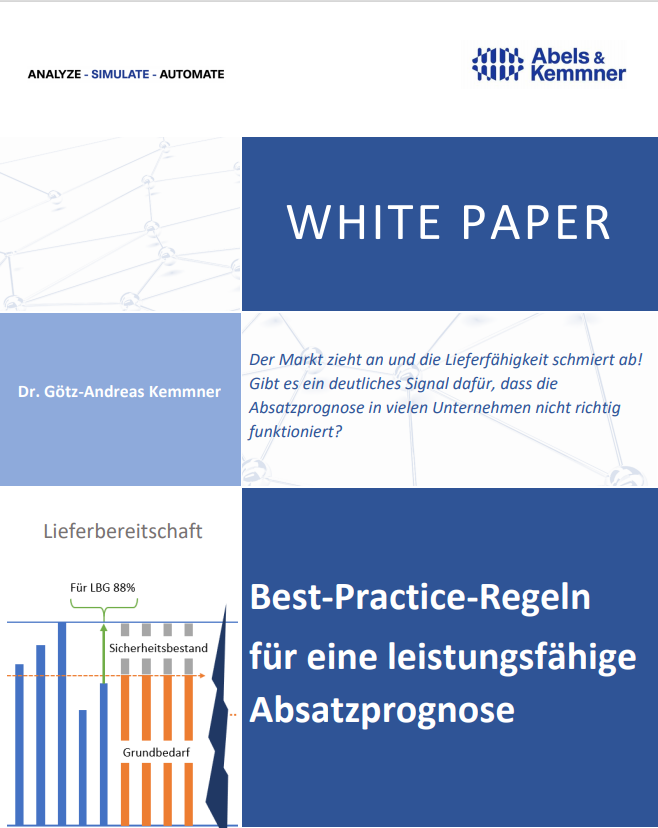 ANALYZE - SIMULATE - AUTOMATE

Abels & Kemmner

WHITE PAPER

Dr. Götz-Andreas Kemmner

Der Markt zieht an und die Lieferfähigkeit schmiert ab! Gibt es ein deutliches Signal dafür, dass die Absatzprognose in vielen Unternehmen nicht richtig funktioniert?

Lieferbereitschaft

Für LBG 88%

Sicherheitsbestand

Grundbedarf

Best-Practice-Regeln für eine leistungsfähige Absatzprognose